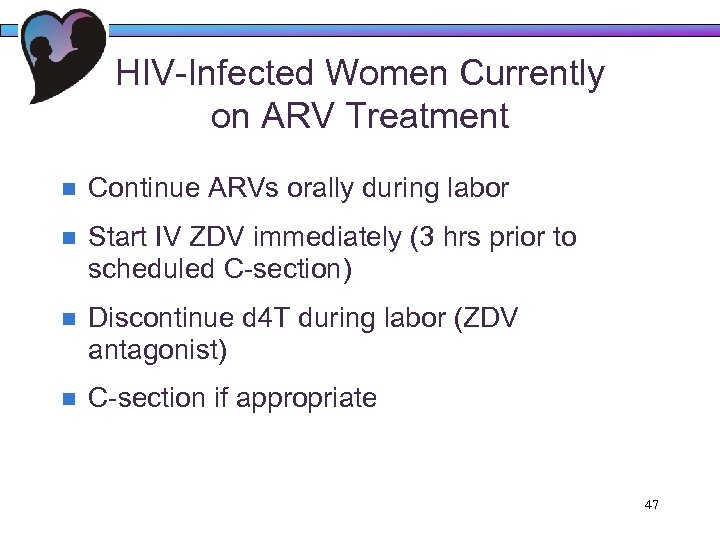 HIV-Infected Women Currently on ARV Treatment

- Continue ARVs orally during labor
- Start IV ZDV immediately (3 hrs prior to scheduled C-section)
- Discontinue d4T during labor (ZDV antagonist)
- C-section if appropriate

47